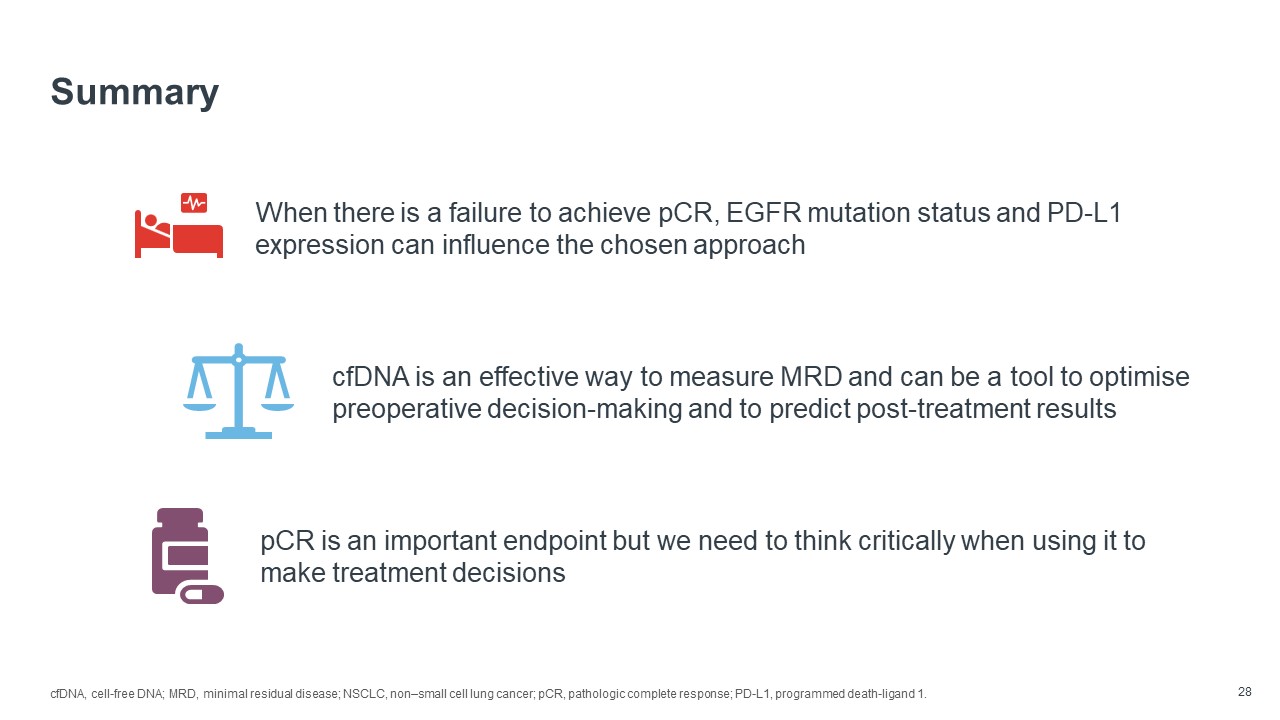 Summary

When there is a failure to achieve pCR, EGFR mutation status and PD-L1 expression can influence the chosen approach

cfDNA is an effective way to measure MRD and can be a tool to optimise preoperative decision-making and to predict post-treatment results

pCR is an important endpoint but we need to think critically when using it to make treatment decisions

cfDNA, cell-free DNA; MRD, minimal residual disease; NSCLC, non–small cell lung cancer; pCR, pathologic complete response; PD-L1, programmed death-ligand 1.

28